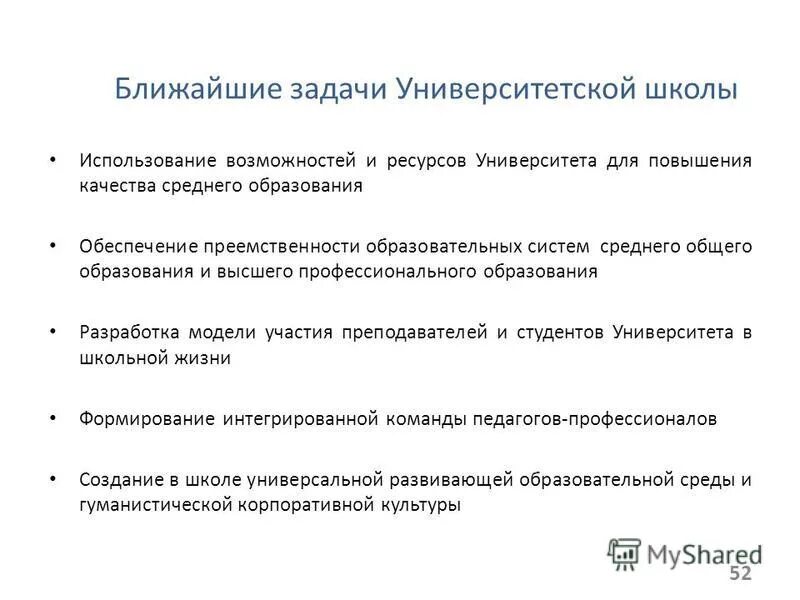 Ближайшие задачи Университетской школы

• Использование возможностей и ресурсов Университета для повышения качества среднего образования

• Обеспечение преемственности образовательных систем среднего общего образования и высшего профессионального образования

• Разработка модели участия преподавателей и студентов Университета в школьной жизни

• Формирование интегрированной команды педагогов-профессионалов

• Создание в школе универсальной развивающей образовательной среды и гуманистической корпоративной культуры

MyShared

52